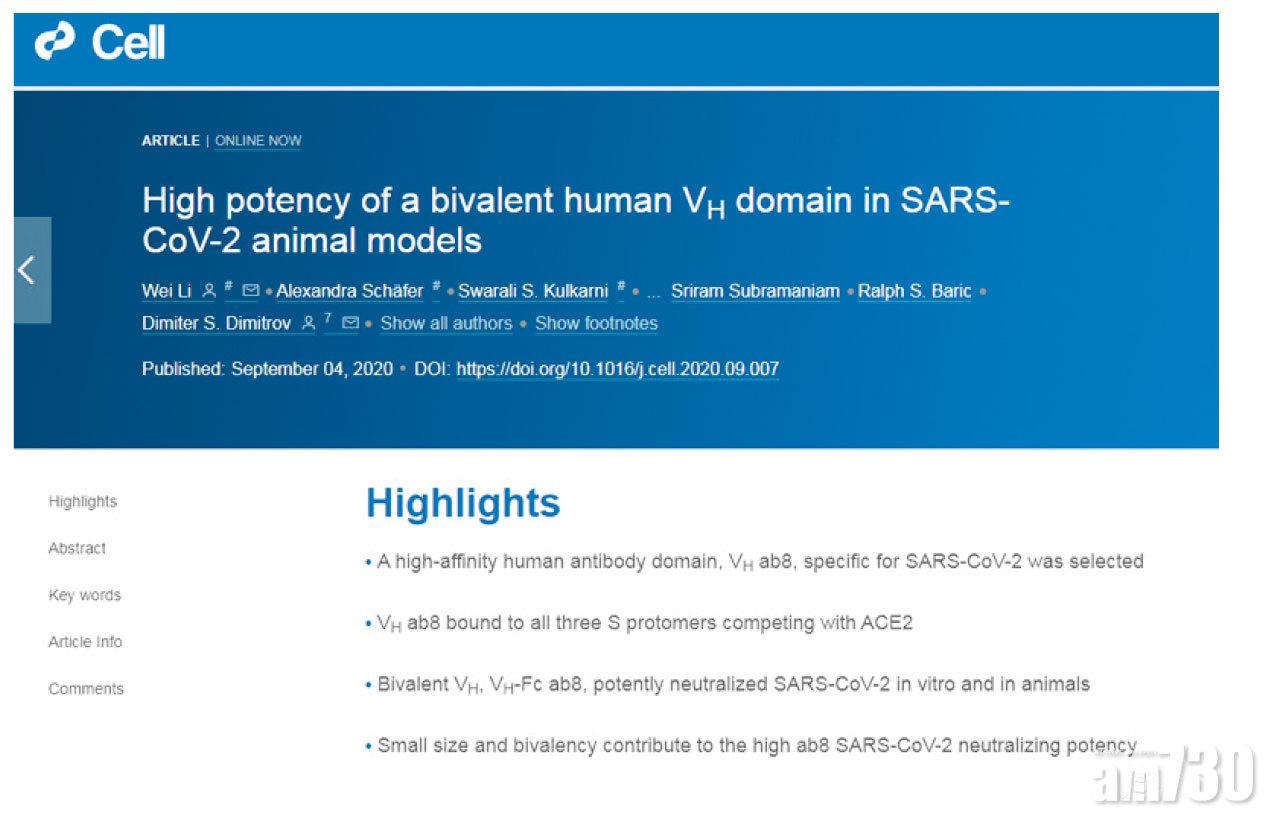 Cell

ARTICLE | ONLINE NOW

High potency of a bivalent human $V_H$ domain in SARS-CoV-2 animal models

Wei Li # • Alexandra Schäfer # • Swarali S. Kulkarni # • ... Sriram Subramaniam • Ralph S. Baric • Dimiter S. Dimitrov 7 • Show all authors • Show footnotes

Published: September 04, 2020 • DOI: https://doi.org/10.1016/j.cell.2020.09.007

Highlights
Abstract
Key words
Article Info
Comments

Highlights

• A high-affinity human antibody domain, $V_H$ ab8, specific for SARS-CoV-2 was selected

• $V_H$ ab8 bound to all three S protomers competing with ACE2

• Bivalent $V_H$, $V_H$-Fc ab8, potently neutralized SARS-CoV-2 in vitro and in animals

• Small size and bivalency contribute to the high ab8 SARS-CoV-2 neutralizing potency

am730